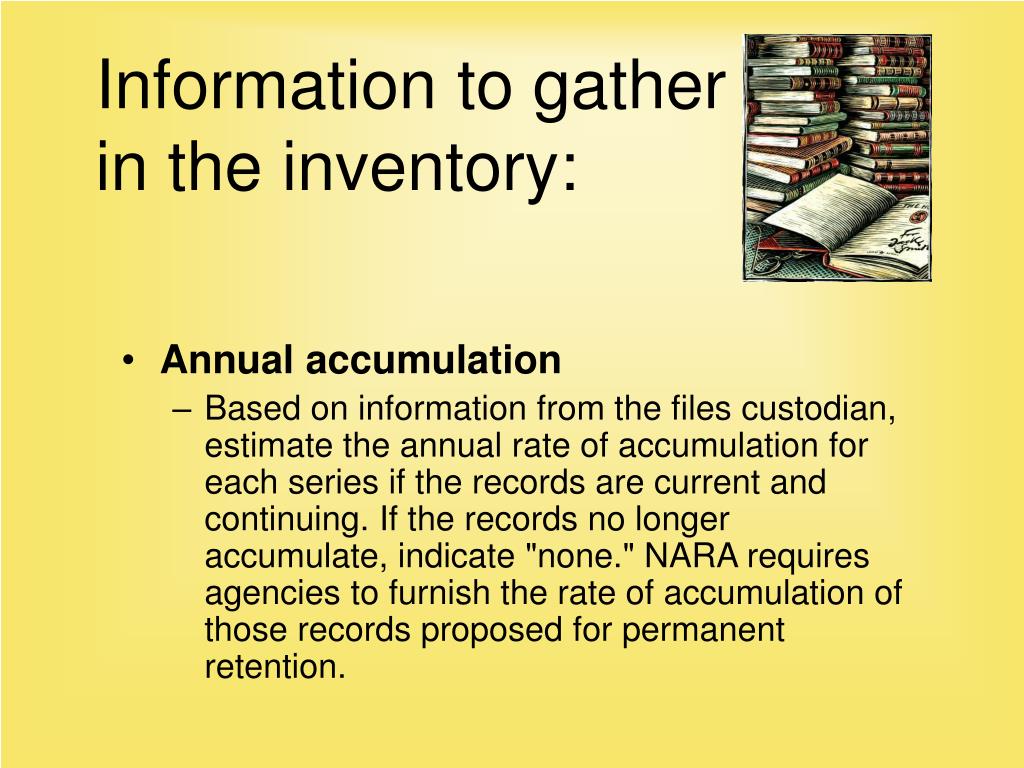 Information to gather in the inventory:

• Annual accumulation
– Based on information from the files custodian, estimate the annual rate of accumulation for each series if the records are current and continuing. If the records no longer accumulate, indicate "none." NARA requires agencies to furnish the rate of accumulation of those records proposed for permanent retention.